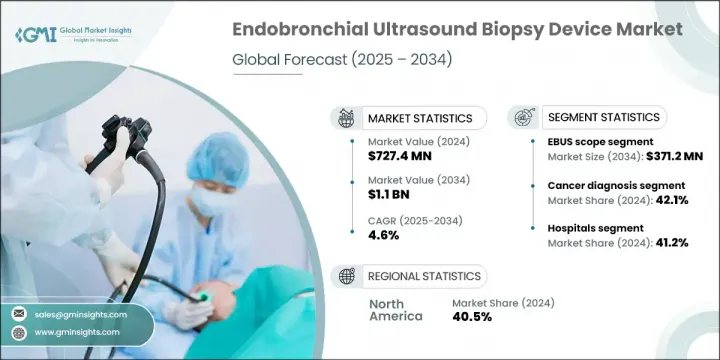 GMI Global Market Insights
Insights to Innovation

Endobronchial Ultrasound Biopsy Device Market
Global Forecast (2025 – 2034)

MARKET STATISTICS

Market Value (2024)
$727.4 MN

Market Value (2034)
$1.1 BN

CAGR (2025-2034)
4.6%

SEGMENT STATISTICS

EBUS scope segment
Market Size (2034): $371.2 MN

Cancer diagnosis segment
Market Share (2024): 42.1%

Hospitals segment
Market Share (2024): 41.2%

REGIONAL STATISTICS

North America
Market Share (2024)
40.5%

sales@gminsights.com
www.gminsights.com